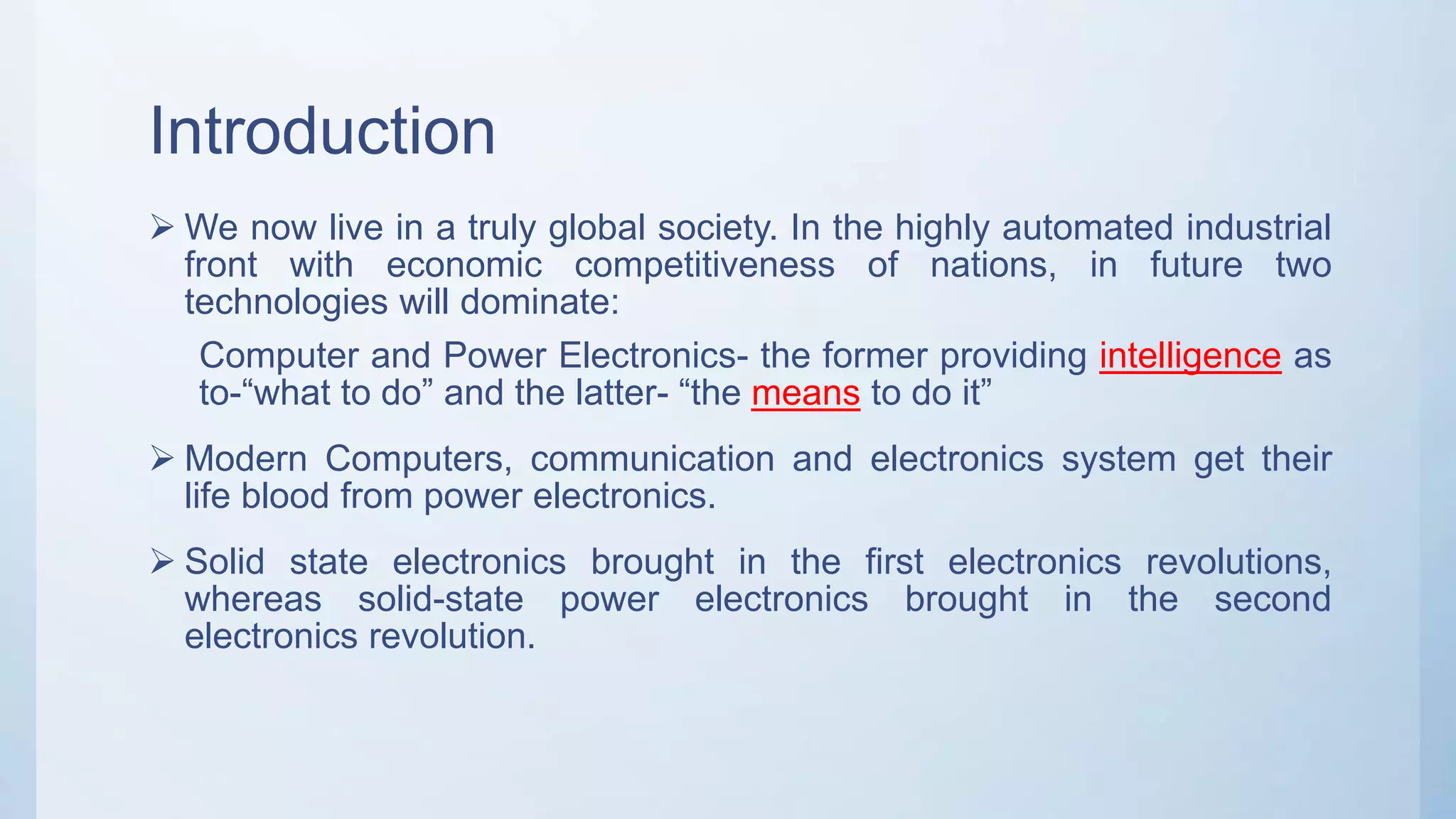 Introduction

➢ We now live in a truly global society. In the highly automated industrial front with economic competitiveness of nations, in future two technologies will dominate:

Computer and Power Electronics- the former providing intelligence as to-“what to do” and the latter- “the means to do it”

➢ Modern Computers, communication and electronics system get their life blood from power electronics.

➢ Solid state electronics brought in the first electronics revolutions, whereas solid-state power electronics brought in the second electronics revolution.